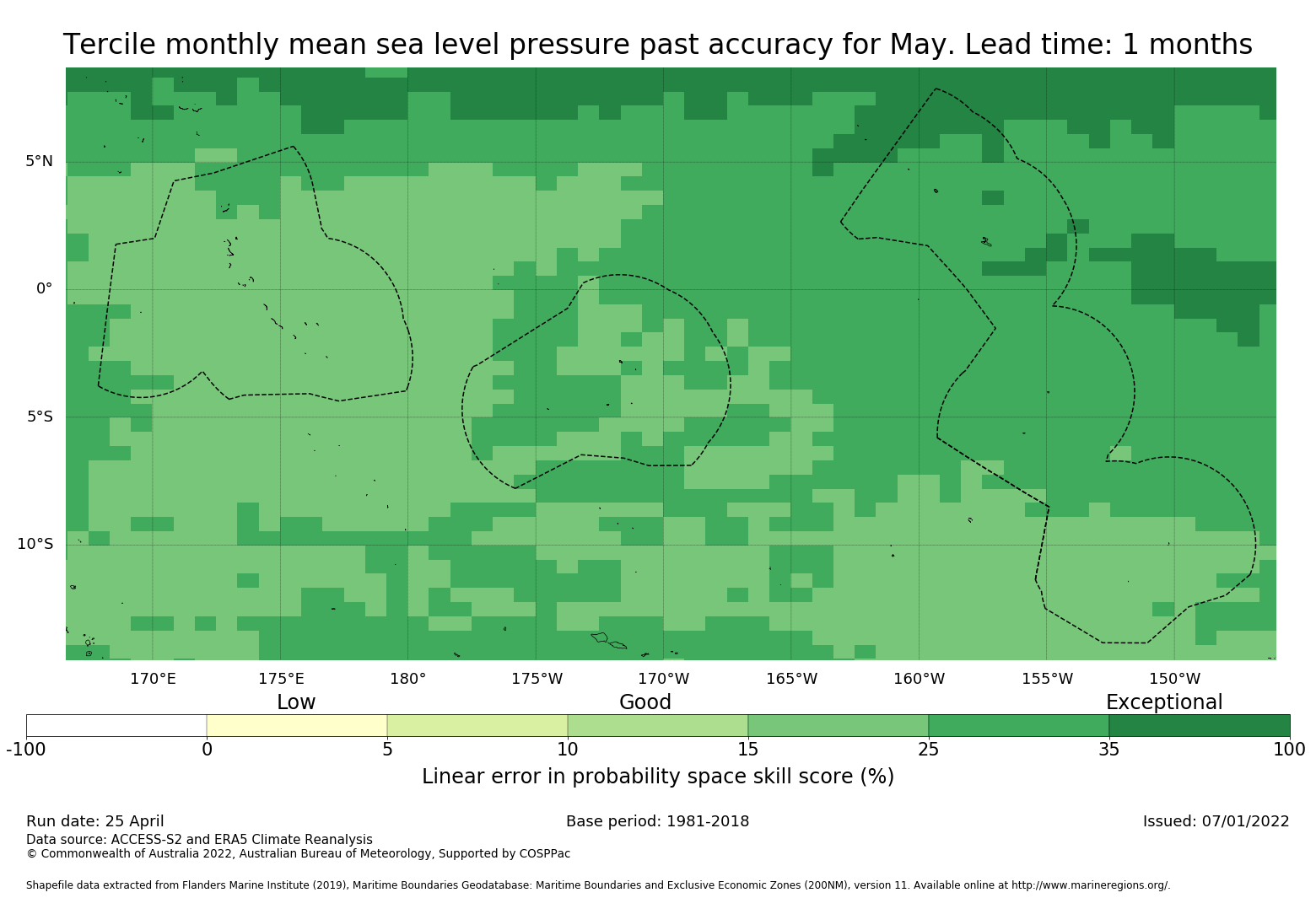 Tercile monthly mean sea level pressure past accuracy for May. Lead time: 1 months

5°N
0°
5°S
10°S

170°E 175°E 180° 175°W 170°W 165°W 160°W 155°W 150°W

Low Good Exceptional

-100 0 5 10 15 25 35 100

Linear error in probability space skill score (%)

Run date: 25 April
Base period: 1981-2018
Issued: 07/01/2022

Data source: ACCESS-S2 and ERA5 Climate Reanalysis
© Commonwealth of Australia 2022, Australian Bureau of Meteorology, Supported by COSPPac

Shapefile data extracted from Flanders Marine Institute (2019), Maritime Boundaries Geodatabase: Maritime Boundaries and Exclusive Economic Zones (200NM), version 11. Available online at http://www.marineregions.org/.